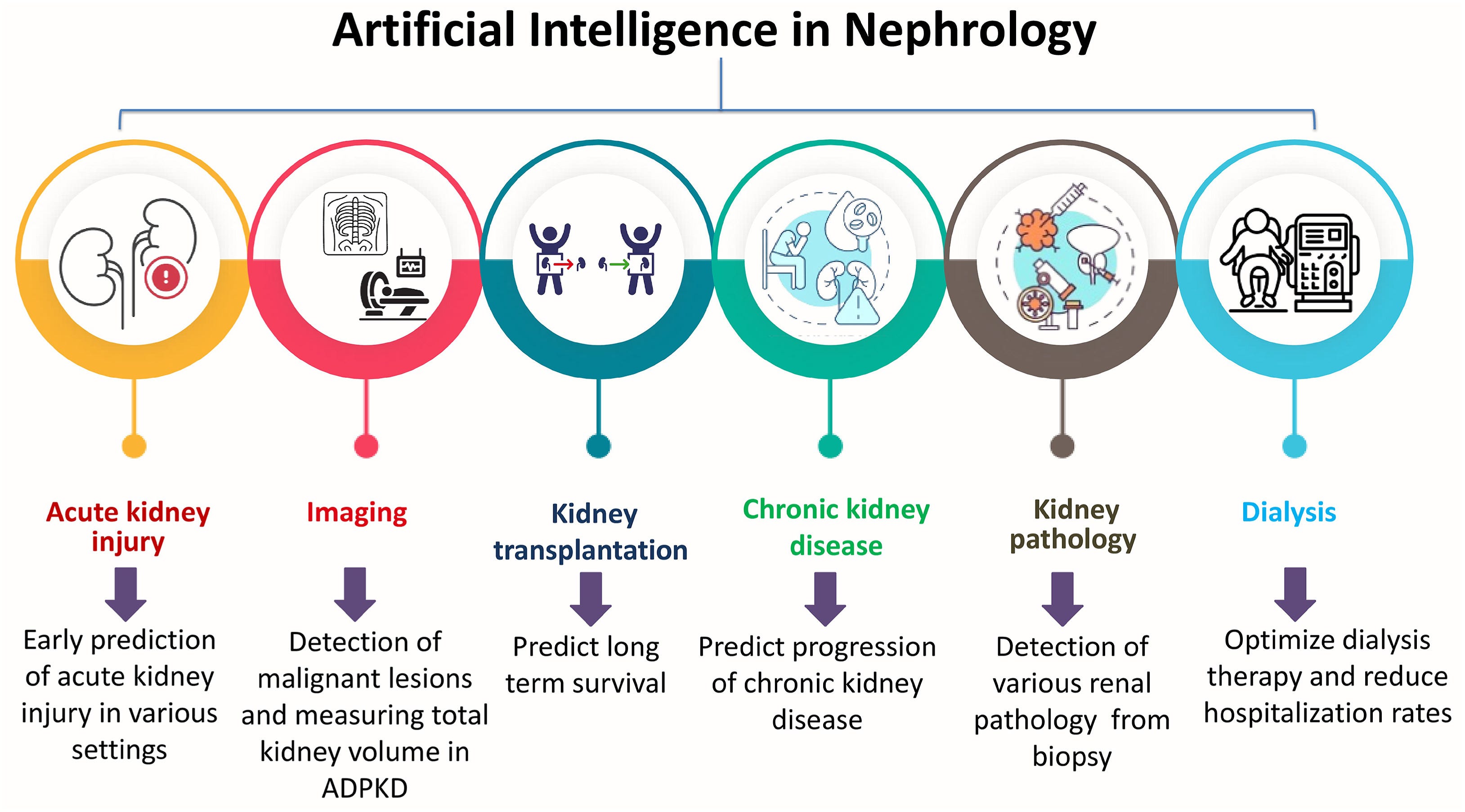 Artificial Intelligence in Nephrology

Acute kidney injury

Early prediction of acute kidney injury in various settings

Imaging

Detection of malignant lesions and measuring total kidney volume in ADPKD

Kidney transplantation

Predict long term survival

Chronic kidney disease

Predict progression of chronic kidney disease

Kidney pathology

Detection of various renal pathology from biopsy

Dialysis

Optimize dialysis therapy and reduce hospitalization rates